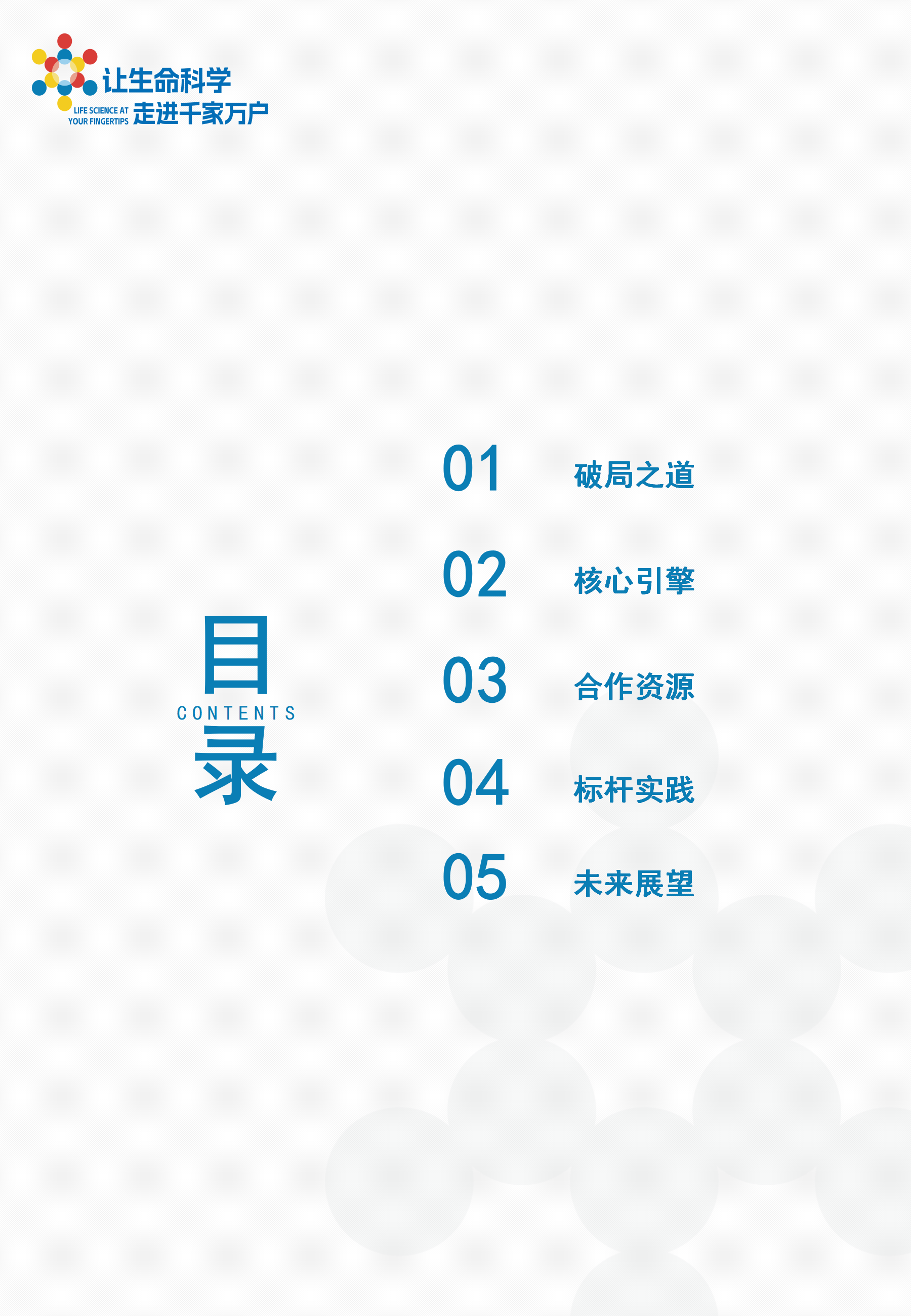 让生命科学
LIFE SCIENCE AT YOUR FINGERTIPS 走进千家万户

目
CONTENTS
录

01 破局之道

02 核心引擎

03 合作资源

04 标杆实践

05 未来展望